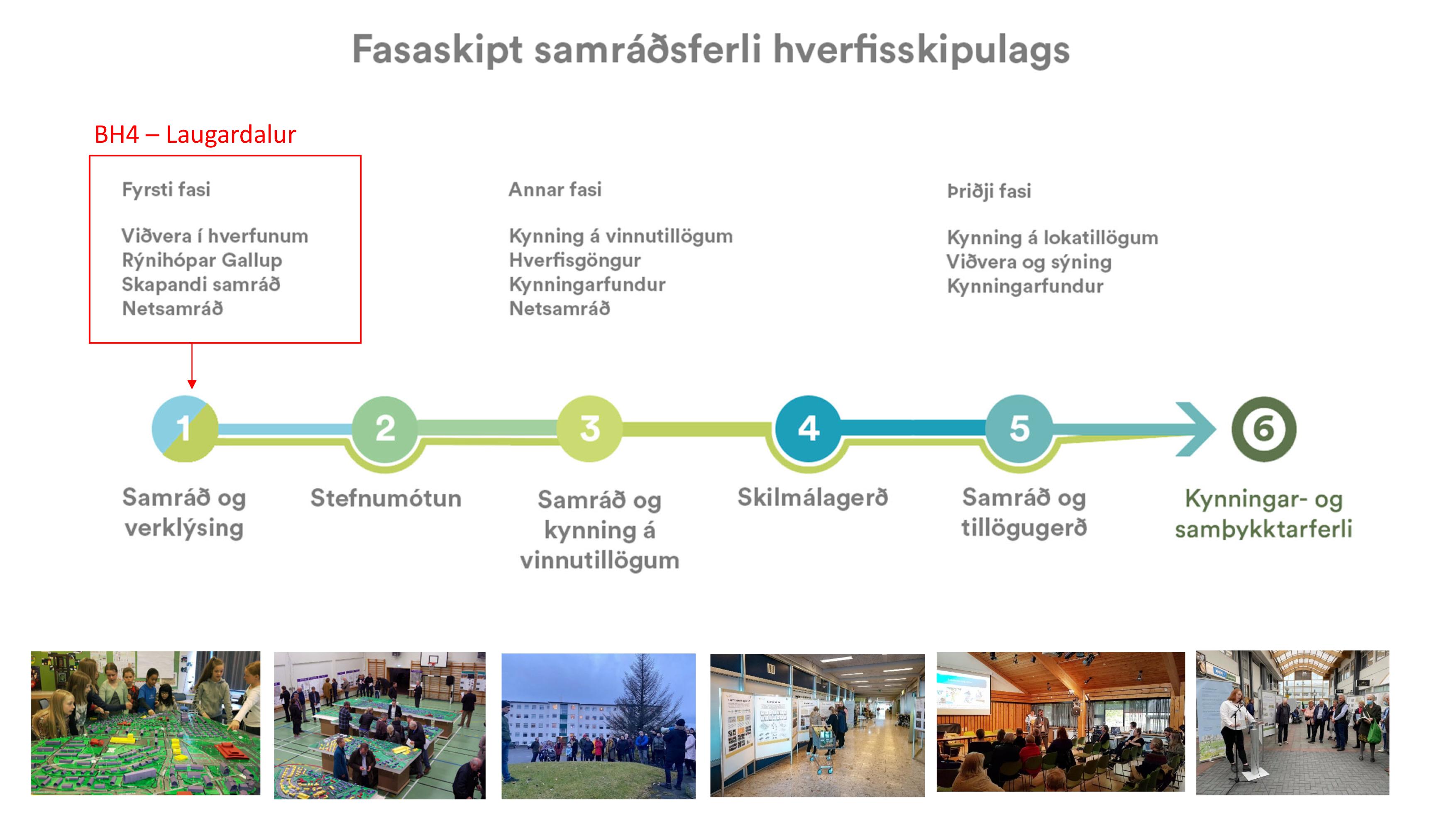 Fasaskipt samráðsferli hverfisskipulags

BH4 – Laugardalur

Fyrsti fasi

Viðvera í hverfunum
Rýnihópar Gallup
Skapandi samráð
Netsamráð

Annar fasi

Kynning á vinnutillögum
Hverfisgöngur
Kynningarfundur
Netsamráð

Þriðji fasi

Kynning á lokatillögum
Viðvera og sýning
Kynningarfundur

1
Samráð og verklýsing

2
Stefnumótun

3
Samráð og kynning á vinnutillögum

4
Skilmálagerð

5
Samráð og tillögugerð

6
Kynningar- og samþykktarferli